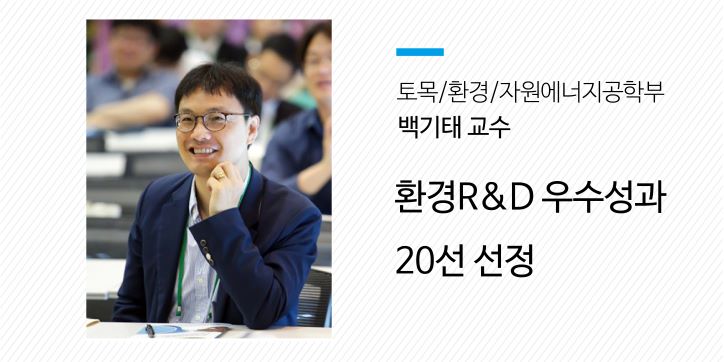 토목/환경/자원에너지공학부
백기태 교수

환경R&D 우수성과
20선 선정